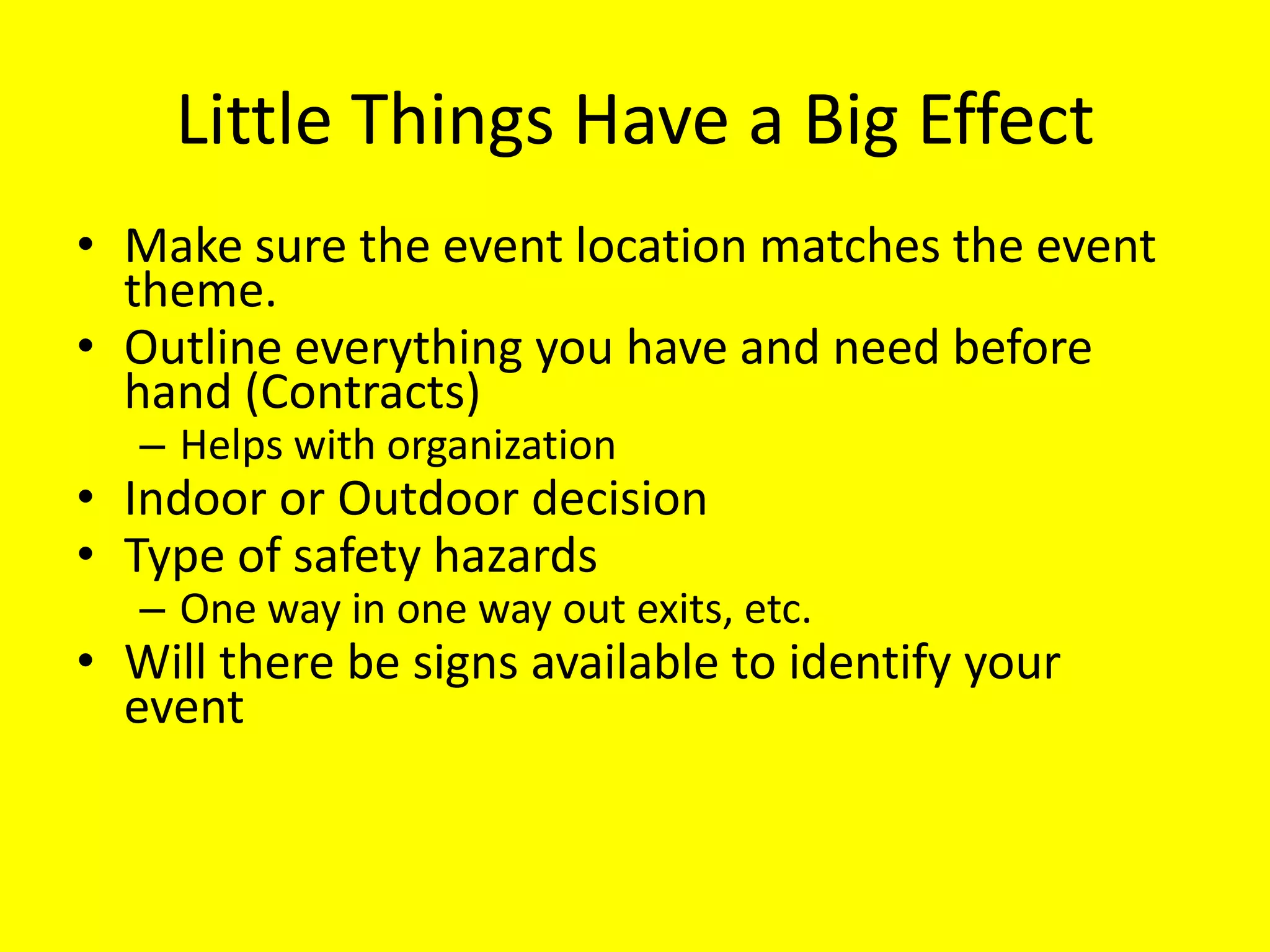 Little Things Have a Big Effect

• Make sure the event location matches the event theme.
• Outline everything you have and need before hand (Contracts)
  – Helps with organization
• Indoor or Outdoor decision
• Type of safety hazards
  – One way in one way out exits, etc.
• Will there be signs available to identify your event